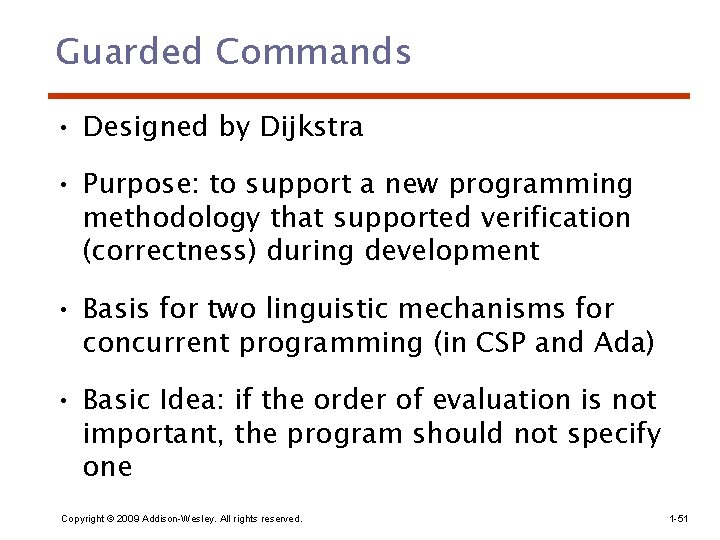 Guarded Commands

• Designed by Dijkstra

• Purpose: to support a new programming methodology that supported verification (correctness) during development

• Basis for two linguistic mechanisms for concurrent programming (in CSP and Ada)

• Basic Idea: if the order of evaluation is not important, the program should not specify one

Copyright © 2009 Addison-Wesley. All rights reserved.

1-51